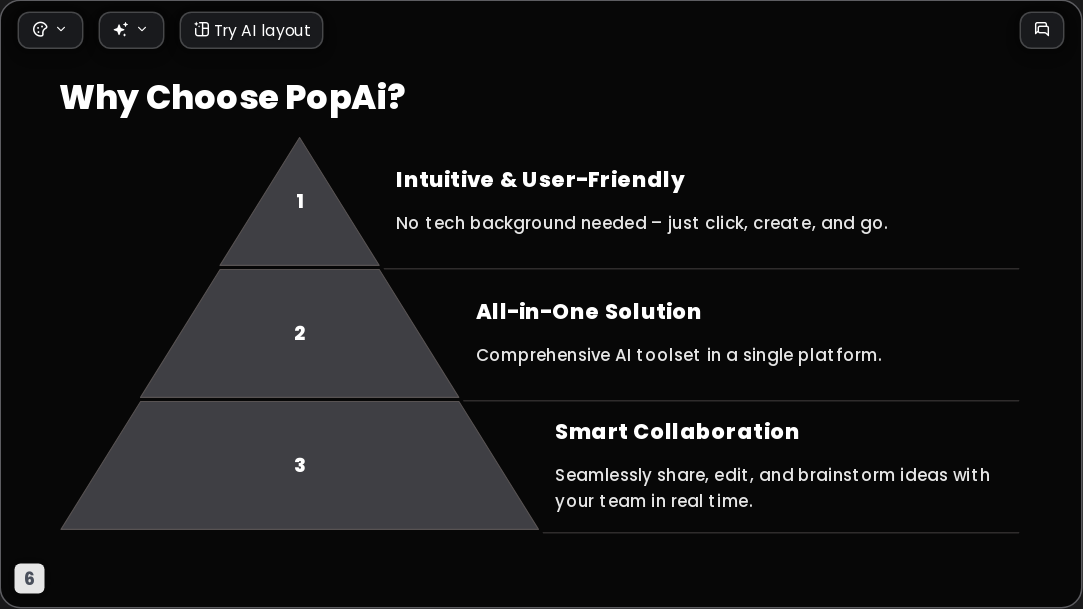 Try AI layout

Why Choose PopAi?

1

Intuitive & User-Friendly

No tech background needed – just click, create, and go.

2

All-in-One Solution

Comprehensive AI toolset in a single platform.

3

Smart Collaboration

Seamlessly share, edit, and brainstorm ideas with your team in real time.

6